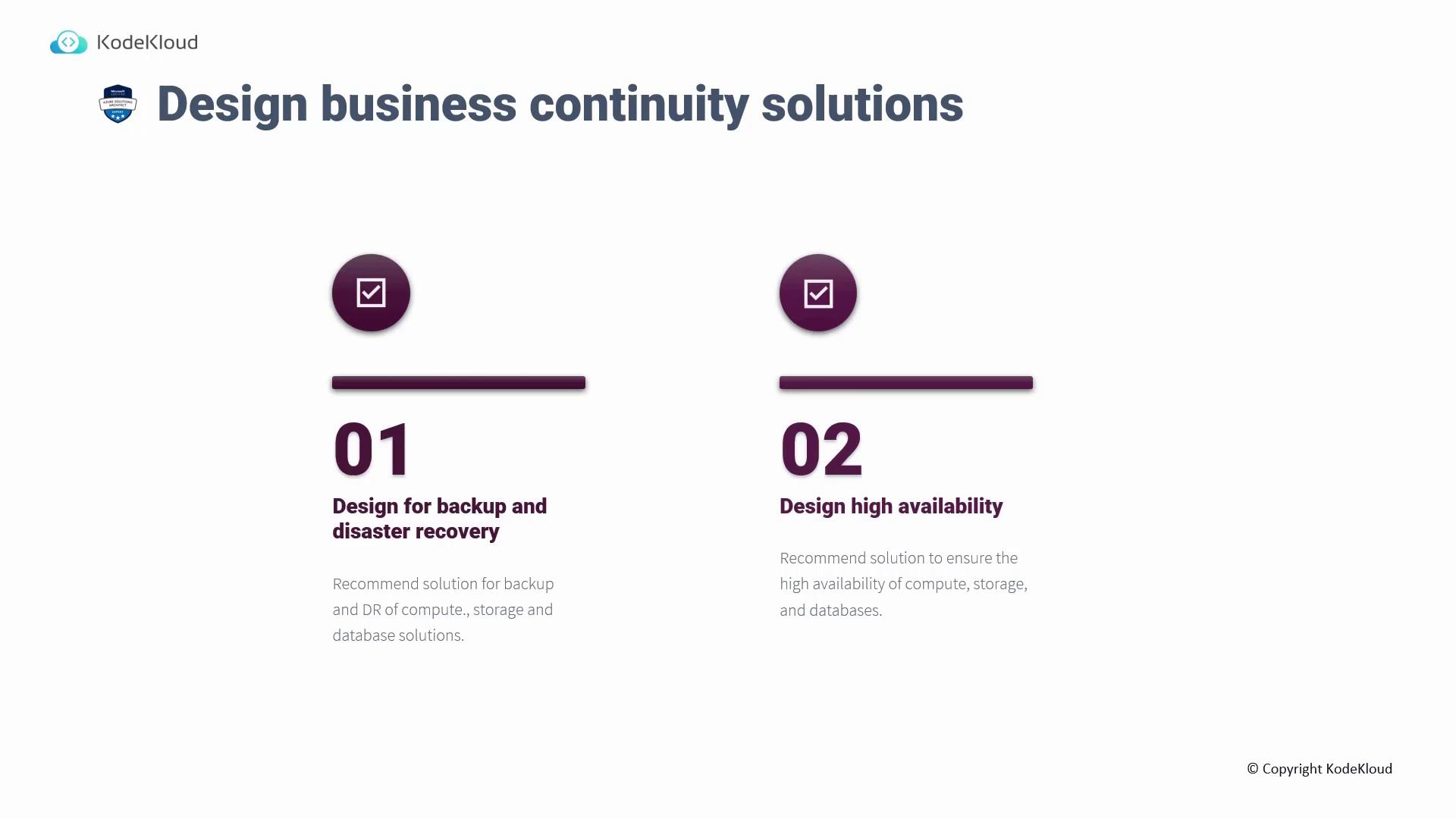 KodeKloud

Design business continuity solutions

01

Design for backup and disaster recovery

Recommend solution for backup and DR of compute., storage and database solutions.

02

Design high availability

Recommend solution to ensure the high availability of compute, storage, and databases.

© Copyright KodeKloud